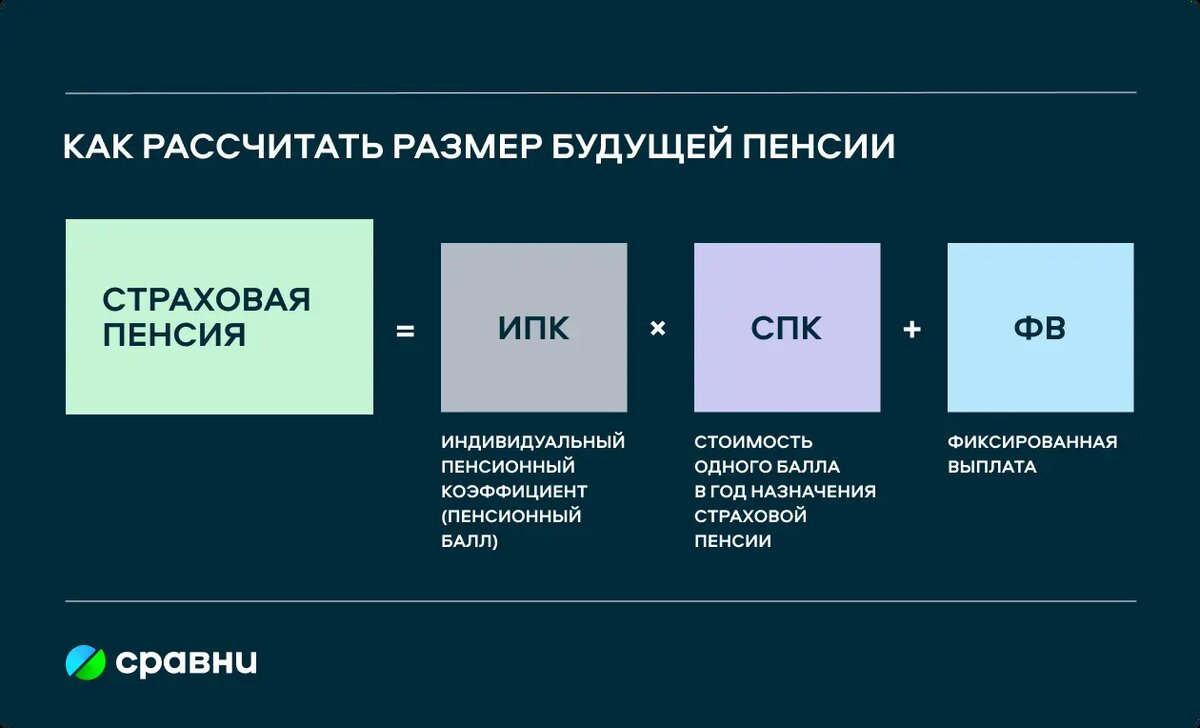 КАК РАССЧИТАТЬ РАЗМЕР БУДУЩЕЙ ПЕНСИИ

СТРАХОВАЯ ПЕНСИЯ = ИПК × СПК + ФВ

ИНДИВИДУАЛЬНЫЙ ПЕНСИОННЫЙ КОЭФФИЦИЕНТ (ПЕНСИОННЫЙ БАЛЛ)

СТОИМОСТЬ ОДНОГО БАЛЛА В ГОД НАЗНАЧЕНИЯ СТРАХОВОЙ ПЕНСИИ

ФИКСИРОВАННАЯ ВЫПЛАТА

сравни